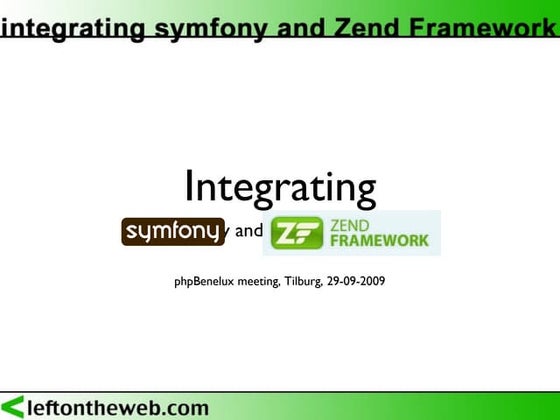 integrating symfony and Zend Framework

Integrating

symfony and ZF ZEND FRAMEWORK

phpBenelux meeting, Tilburg, 29-09-2009

leftontheweb.com